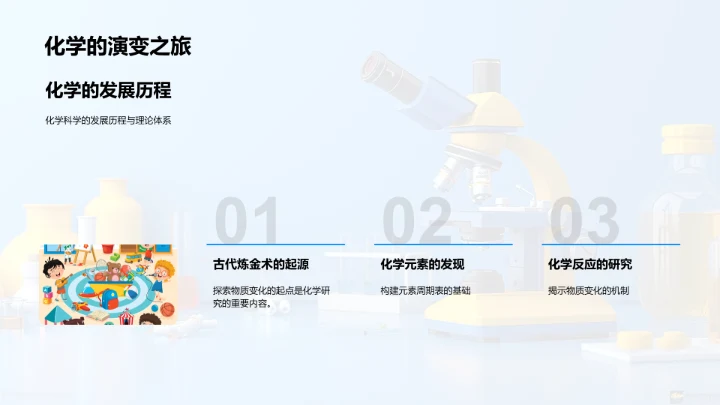 化学的演变之旅

化学的发展历程

化学科学的发展历程与理论体系

01

古代炼金术的起源

探索物质变化的起点是化学研究的重要内容。

02

化学元素的发现

构建元素周期表的基础

03

化学反应的研究

揭示物质变化的机制